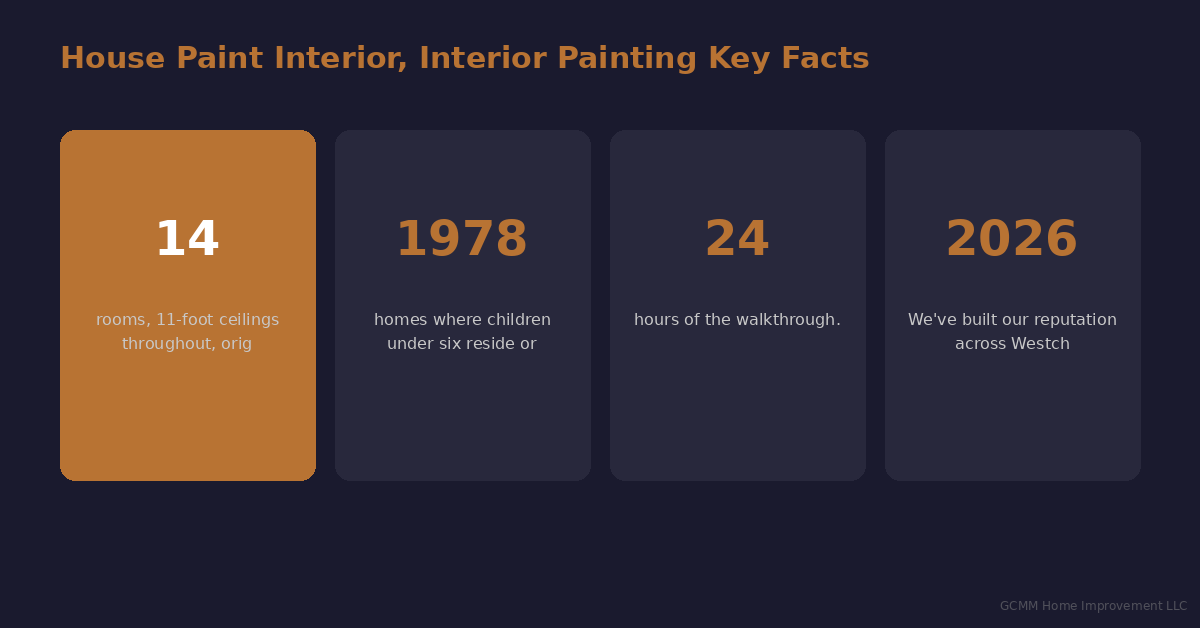 House Paint Interior, Interior Painting Key Facts

14

rooms, 11-foot ceilings throughout, orig

1978

homes where children under six reside or

24

hours of the walkthrough.

2026

We've built our reputation across Westch

GCMM Home Improvement LLC